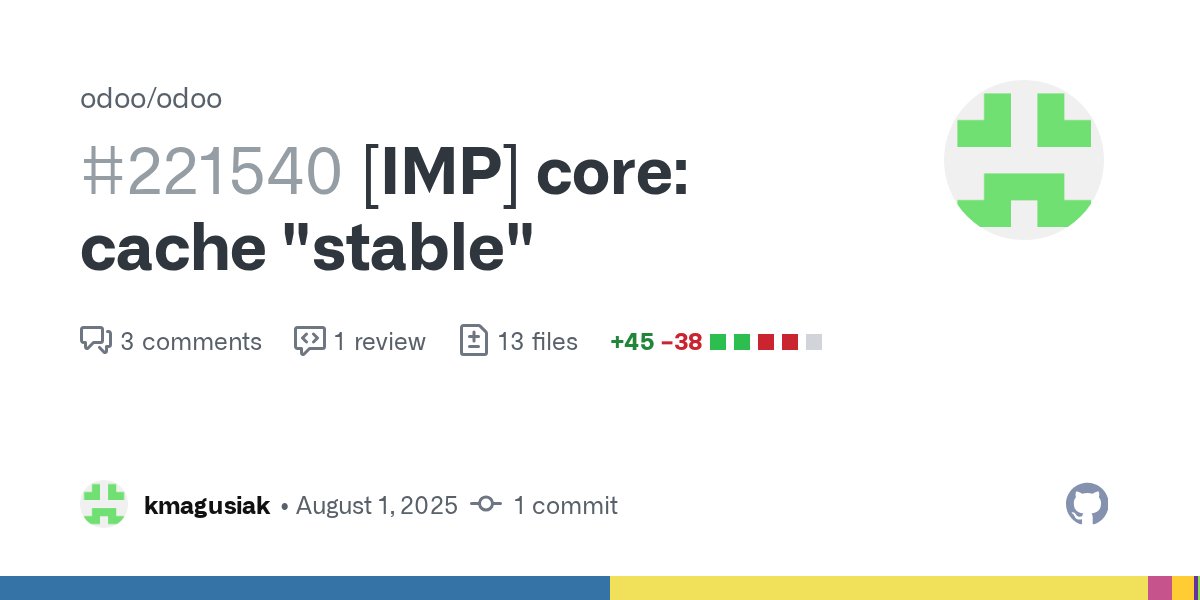 odoo/odoo

#221540 [IMP] core: cache "stable"

3 comments 1 review 13 files +45 −38

kmagusiak • August 1, 2025 1 commit